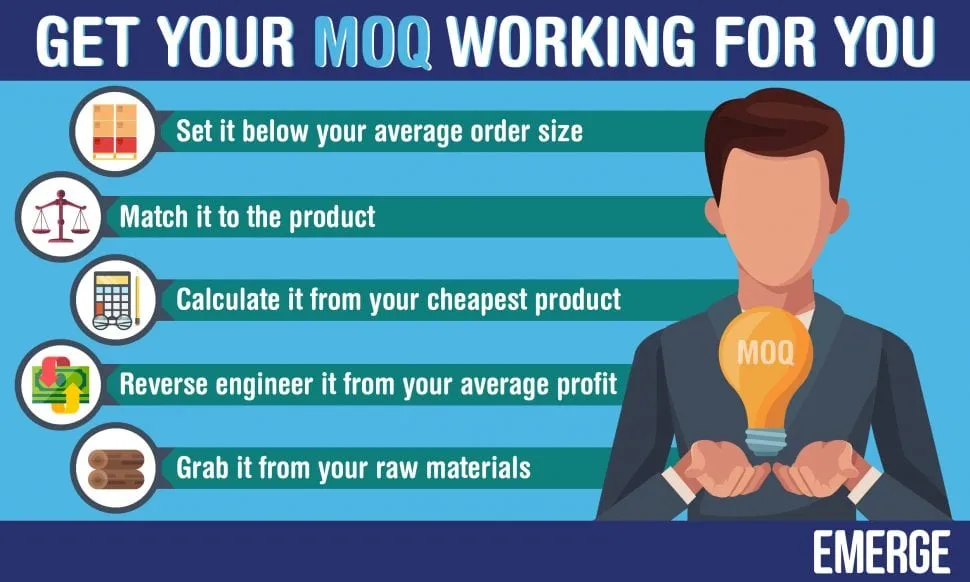 GET YOUR MOQ WORKING FOR YOU

Set it below your average order size

Match it to the product

Calculate it from your cheapest product

Reverse engineer it from your average profit

Grab it from your raw materials

MOQ

EMERGE